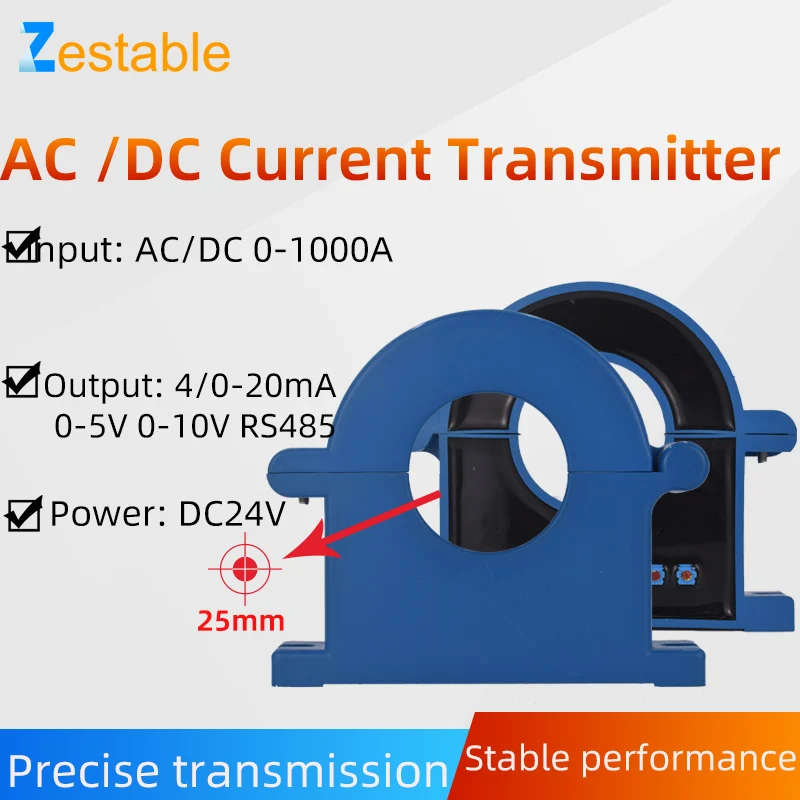 Zestable

AC /DC Current Transmitter

Input: AC/DC 0-1000A

Output: 4/0-20mA 0-5V 0-10V RS485

Power: DC24V

25mm

Precise transmission

Stable performance